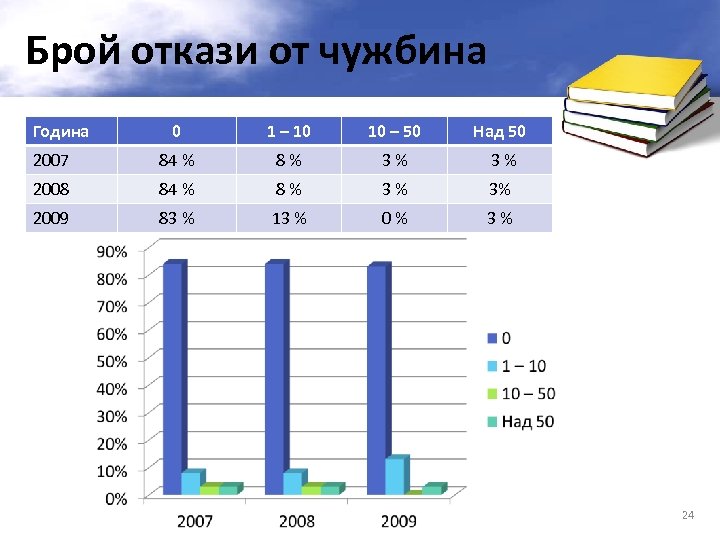 Брой откази от чужбина

| Година | 0 | 1 – 10 | 10 – 50 | Над 50 |
|---|---|---|---|---|
| 2007 | 84 % | 8 % | 3 % | 3 % |
| 2008 | 84 % | 8 % | 3 % | 3% |
| 2009 | 83 % | 13 % | 0 % | 3 % |

90%
80%
70%
60%
50%
40%
30%
20%
10%
0%

2007
2008
2009

0
1 – 10
10 – 50
Над 50

24